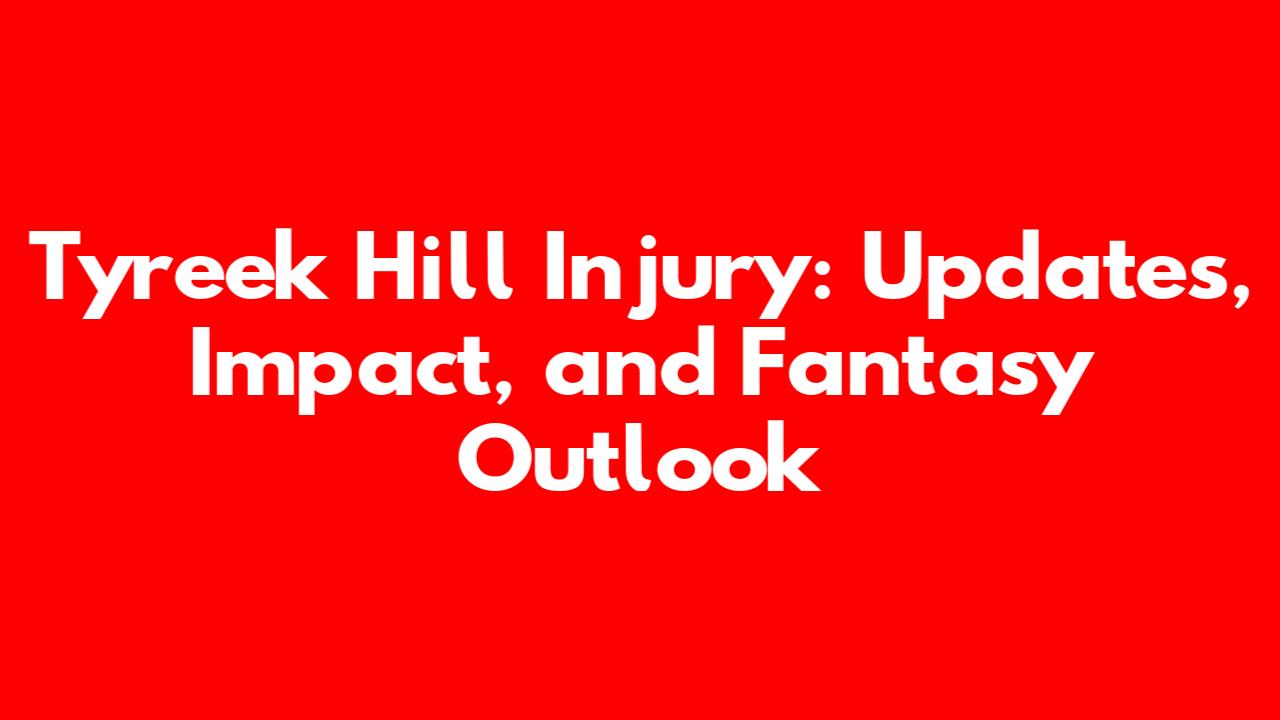 Tyreek Hill Injury: Updates, Impact, and Fantasy Outlook